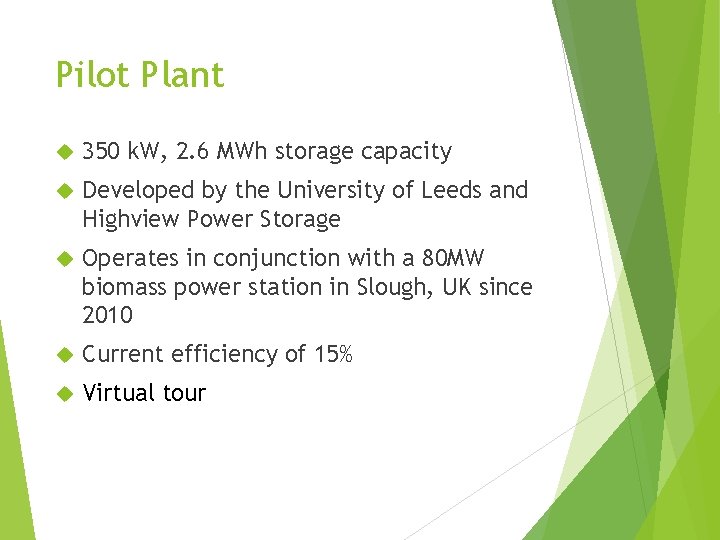 Pilot Plant

350 kW, 2.6 MWh storage capacity

Developed by the University of Leeds and Highview Power Storage

Operates in conjunction with a 80MW biomass power station in Slough, UK since 2010

Current efficiency of 15%

Virtual tour